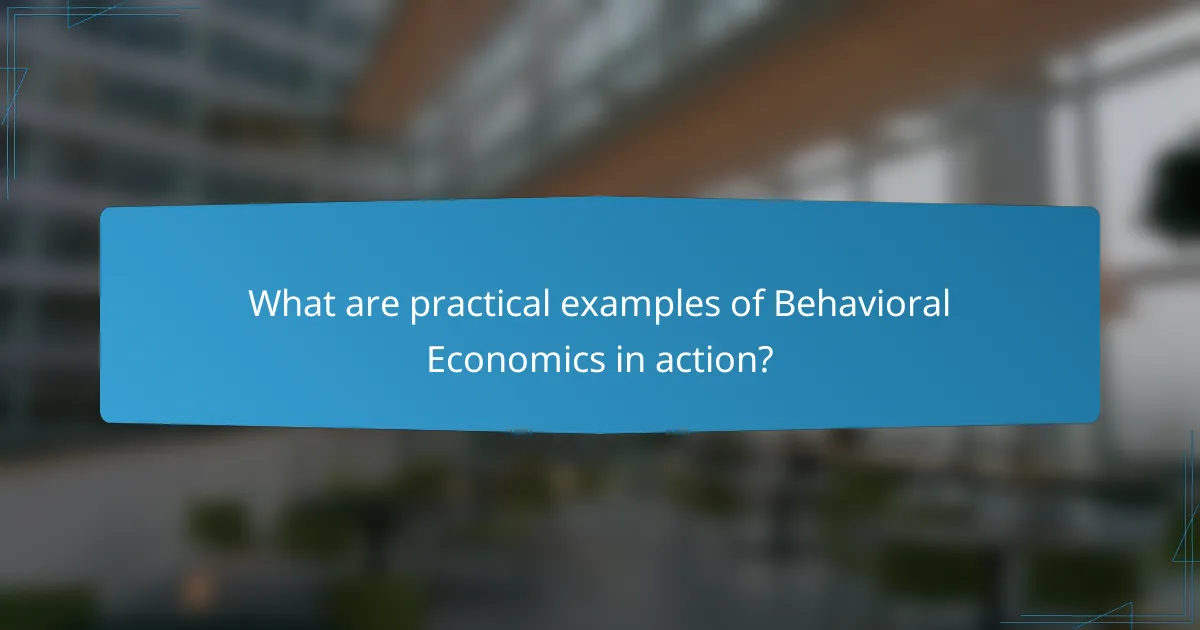 What are practical examples of Behavioral Economics in action?